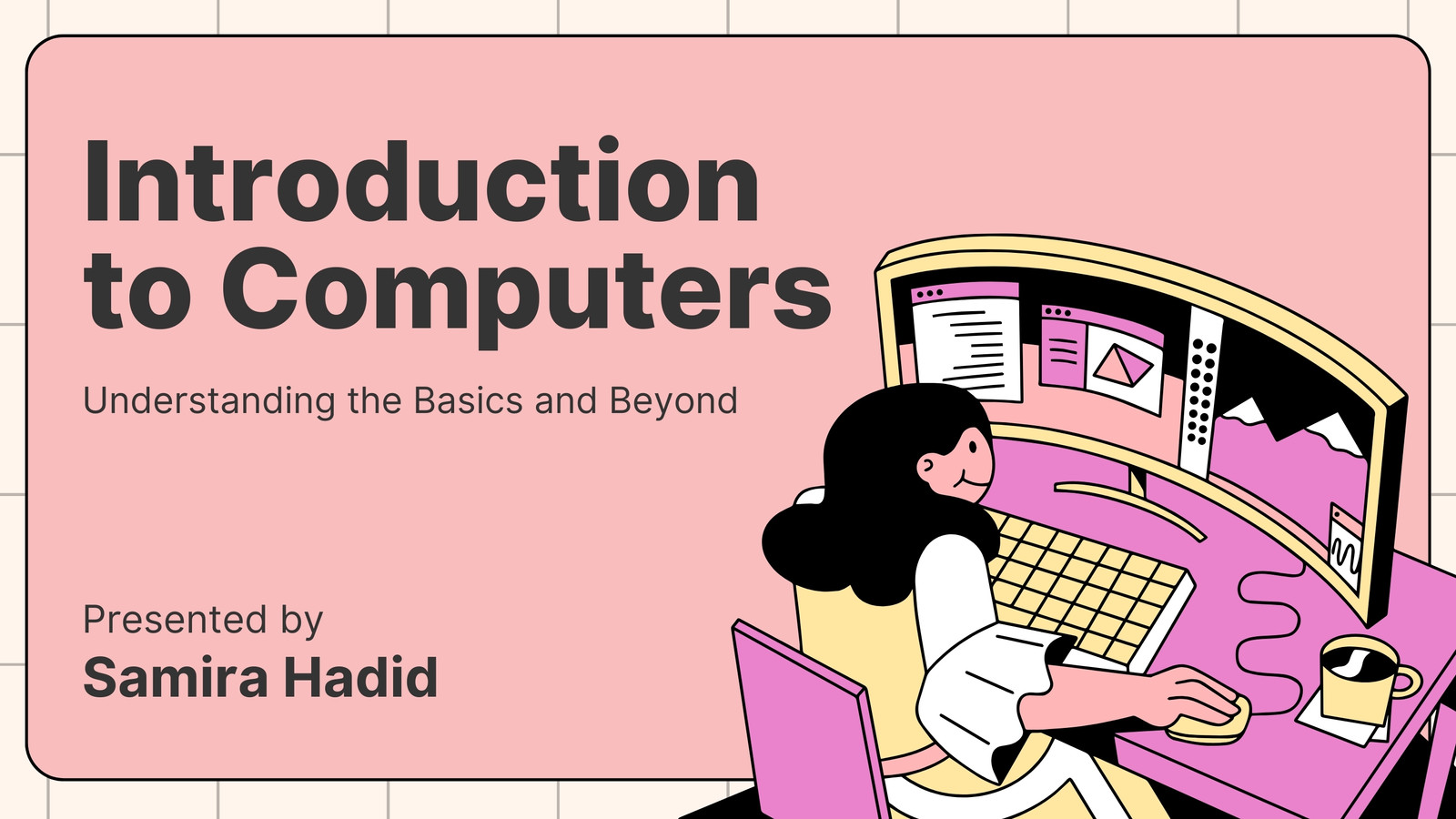 Introduction to Computers

Understanding the Basics and Beyond

Presented by
Samira Hadid